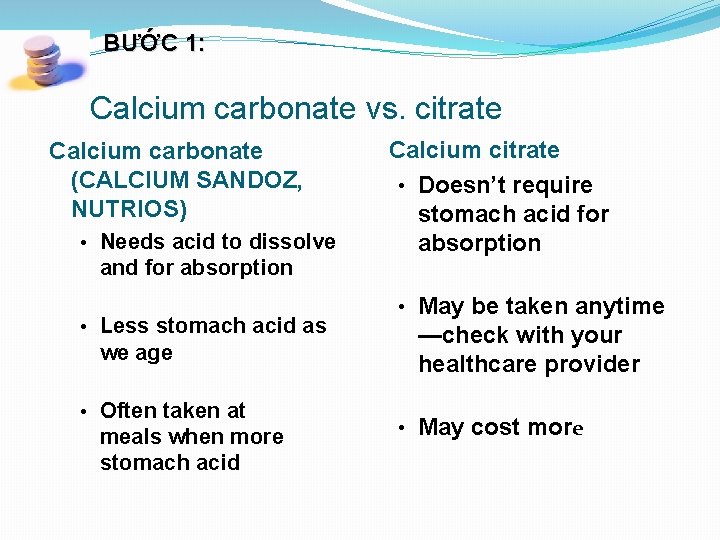 BƯỚC 1:

Calcium carbonate vs. citrate

Calcium carbonate (CALCIUM SANDOZ, NUTRIOS)

• Needs acid to dissolve and for absorption

• Less stomach acid as we age

• Often taken at meals when more stomach acid

Calcium citrate

• Doesn't require stomach acid for absorption

• May be taken anytime —check with your healthcare provider

• May cost more